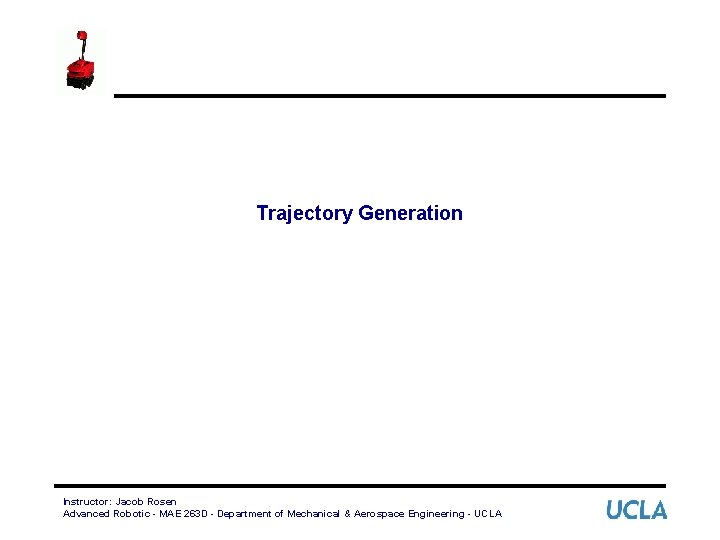 Trajectory Generation

Instructor: Jacob Rosen
Advanced Robotic - MAE 263D - Department of Mechanical & Aerospace Engineering - UCLA

UCLA